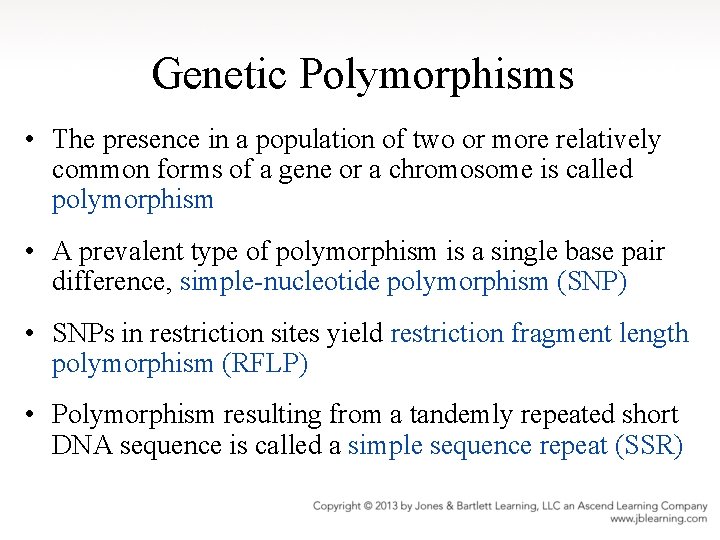 Genetic Polymorphisms

• The presence in a population of two or more relatively common forms of a gene or a chromosome is called polymorphism

• A prevalent type of polymorphism is a single base pair difference, simple-nucleotide polymorphism (SNP)

• SNPs in restriction sites yield restriction fragment length polymorphism (RFLP)

• Polymorphism resulting from a tandemly repeated short DNA sequence is called a simple sequence repeat (SSR)

Copyright © 2013 by Jones & Bartlett Learning, LLC an Ascend Learning Company
www.jblearning.com